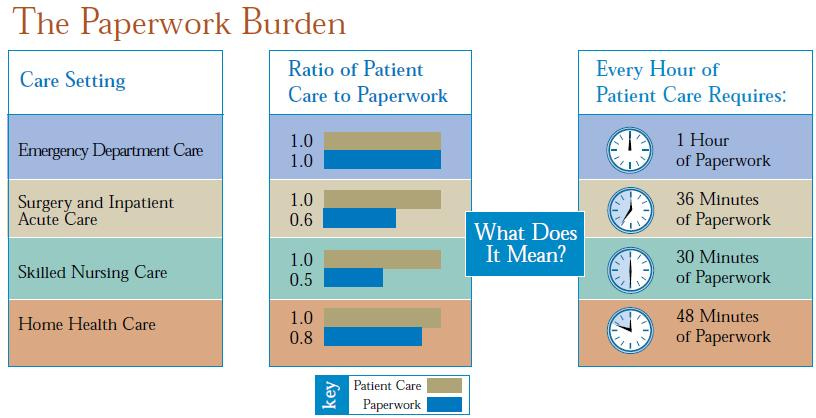 The Paperwork Burden

Care Setting

Emergency Department Care

Surgery and Inpatient Acute Care

Skilled Nursing Care

Home Health Care

Ratio of Patient Care to Paperwork

1.0
1.0

1.0
0.6

1.0
0.5

1.0
0.8

key
Patient Care
Paperwork

What Does It Mean?

Every Hour of Patient Care Requires:

1 Hour of Paperwork

36 Minutes of Paperwork

30 Minutes of Paperwork

48 Minutes of Paperwork